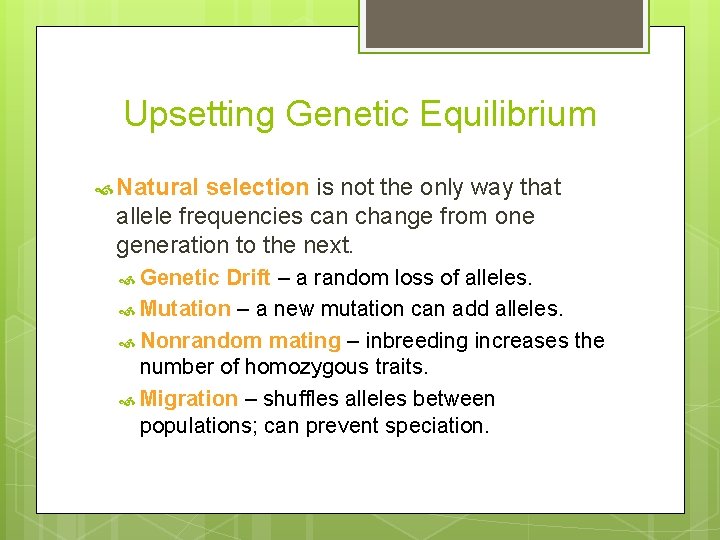 Upsetting Genetic Equilibrium

Natural selection is not the only way that allele frequencies can change from one generation to the next.

Genetic Drift – a random loss of alleles.

Mutation – a new mutation can add alleles.

Nonrandom mating – inbreeding increases the number of homozygous traits.

Migration – shuffles alleles between populations; can prevent speciation.